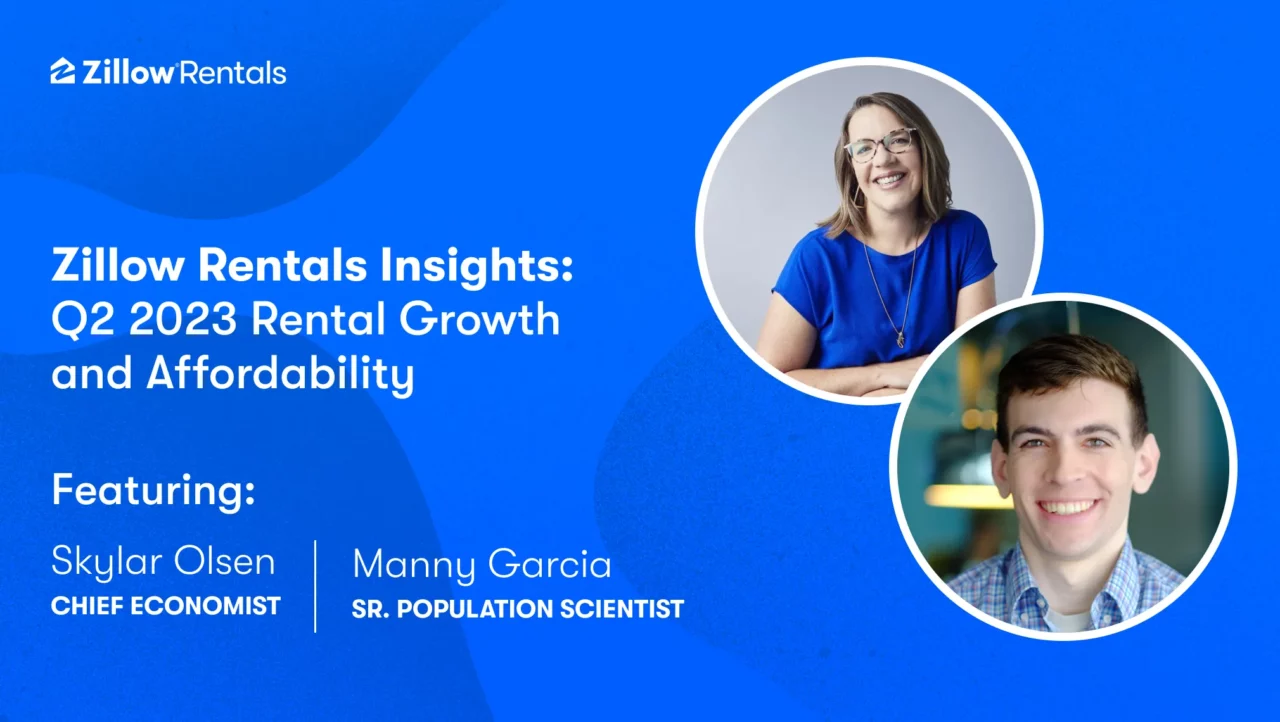 Zillow Rentals

Zillow Rentals Insights: Q2 2023 Rental Growth and Affordability

Featuring:

Skylar Olsen
CHIEF ECONOMIST

Manny Garcia
SR. POPULATION SCIENTIST